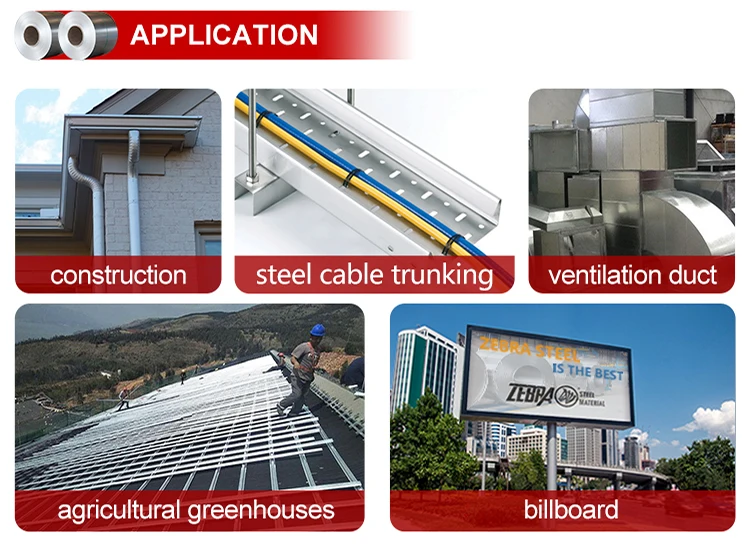 APPLICATION

construction

steel cable trunking

ventilation duct

agricultural greenhouses

ZEBRA STEEL IS THE BEST

ZEBRA STEEL MATERIAL

billboard